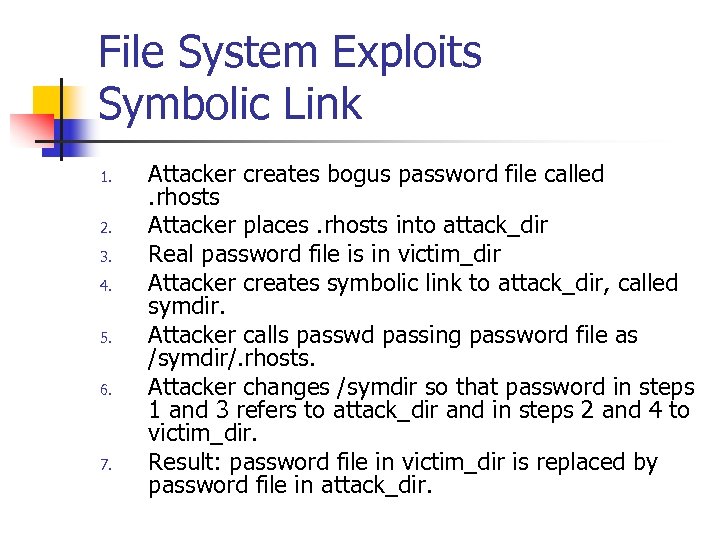 File System Exploits
Symbolic Link

1. Attacker creates bogus password file called .rhosts
2. Attacker places .rhosts into attack_dir
3. Real password file is in victim_dir
4. Attacker creates symbolic link to attack_dir, called symdir.
5. Attacker calls passwd passing password file as /symdir/.rhosts.
6. Attacker changes /symdir so that password in steps 1 and 3 refers to attack_dir and in steps 2 and 4 to victim_dir.
7. Result: password file in victim_dir is replaced by password file in attack_dir.